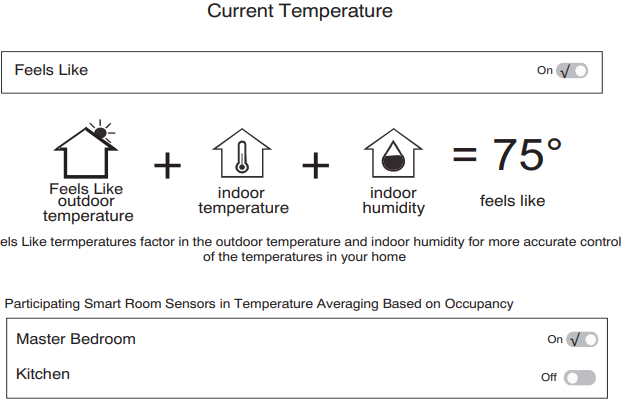 Current Temperature

Feels Like

On √

Feels Like outdoor temperature + indoor temperature + indoor humidity = 75° feels like

els Like termperatures factor in the outdoor temperature and indoor humidity for more accurate control of the temperatures in your home

Participating Smart Room Sensors in Temperature Averaging Based on Occupancy

Master Bedroom

On √

Kitchen

Off